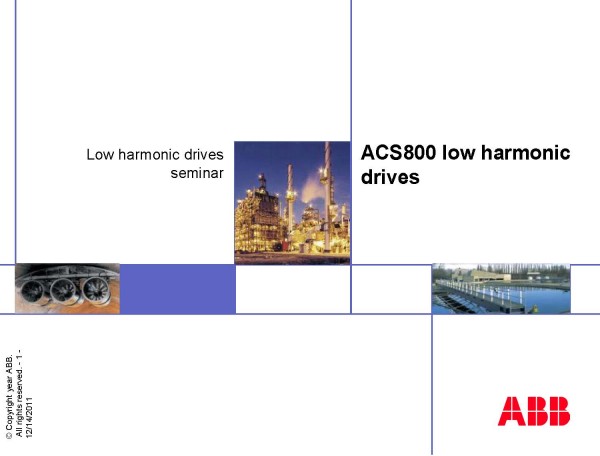 Low harmonic drives seminar

ACS800 low harmonic drives

© Copyright year ABB. All rights reserved. - 1 - 12/14/2011

ABB